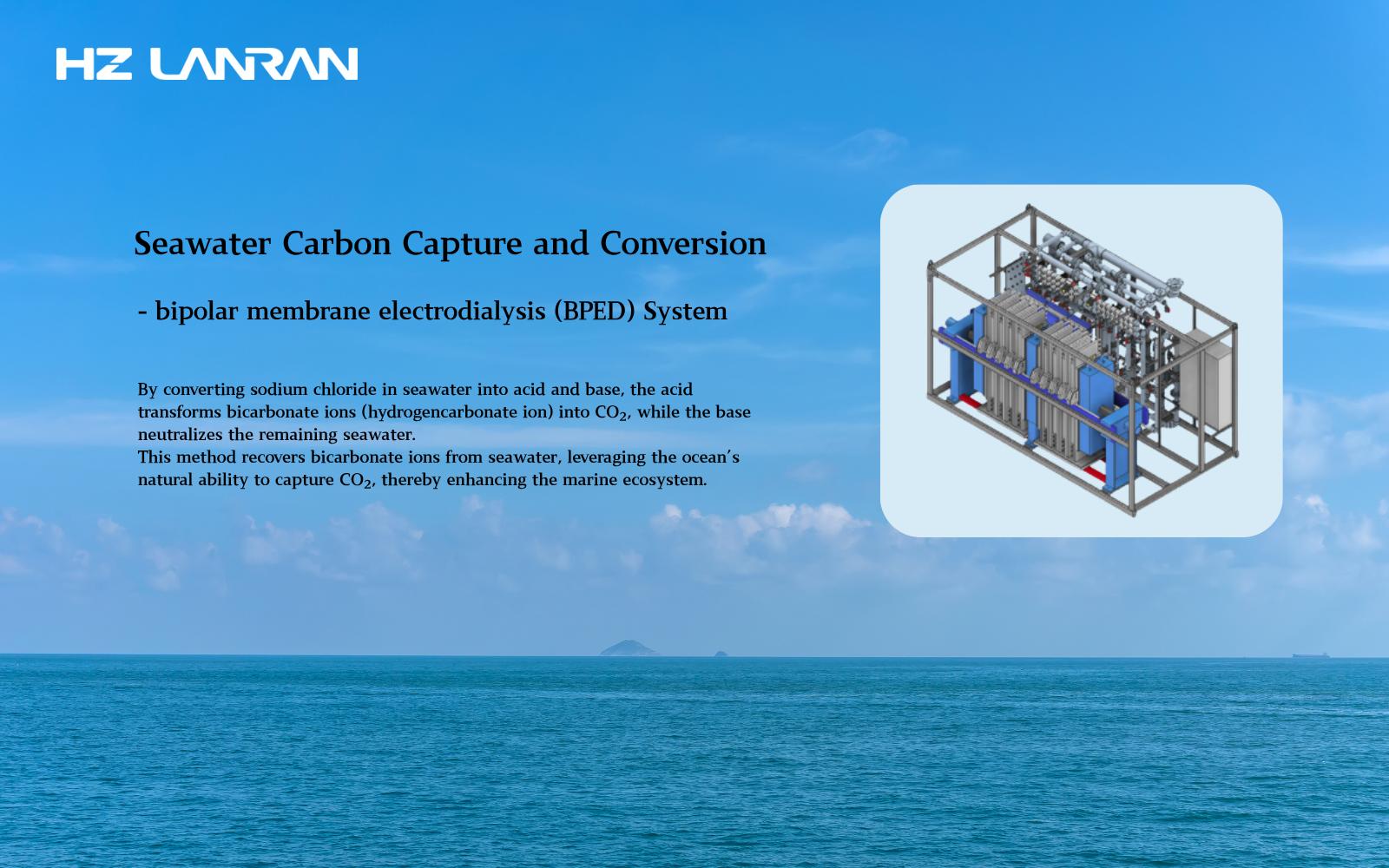 HZ LANRAN

Seawater Carbon Capture and Conversion

- bipolar membrane electrodialysis (BPED) System

By converting sodium chloride in seawater into acid and base, the acid transforms bicarbonate ions (hydrogencarbonate ion) into $CO_2$, while the base neutralizes the remaining seawater.
This method recovers bicarbonate ions from seawater, leveraging the ocean's natural ability to capture $CO_2$, thereby enhancing the marine ecosystem.